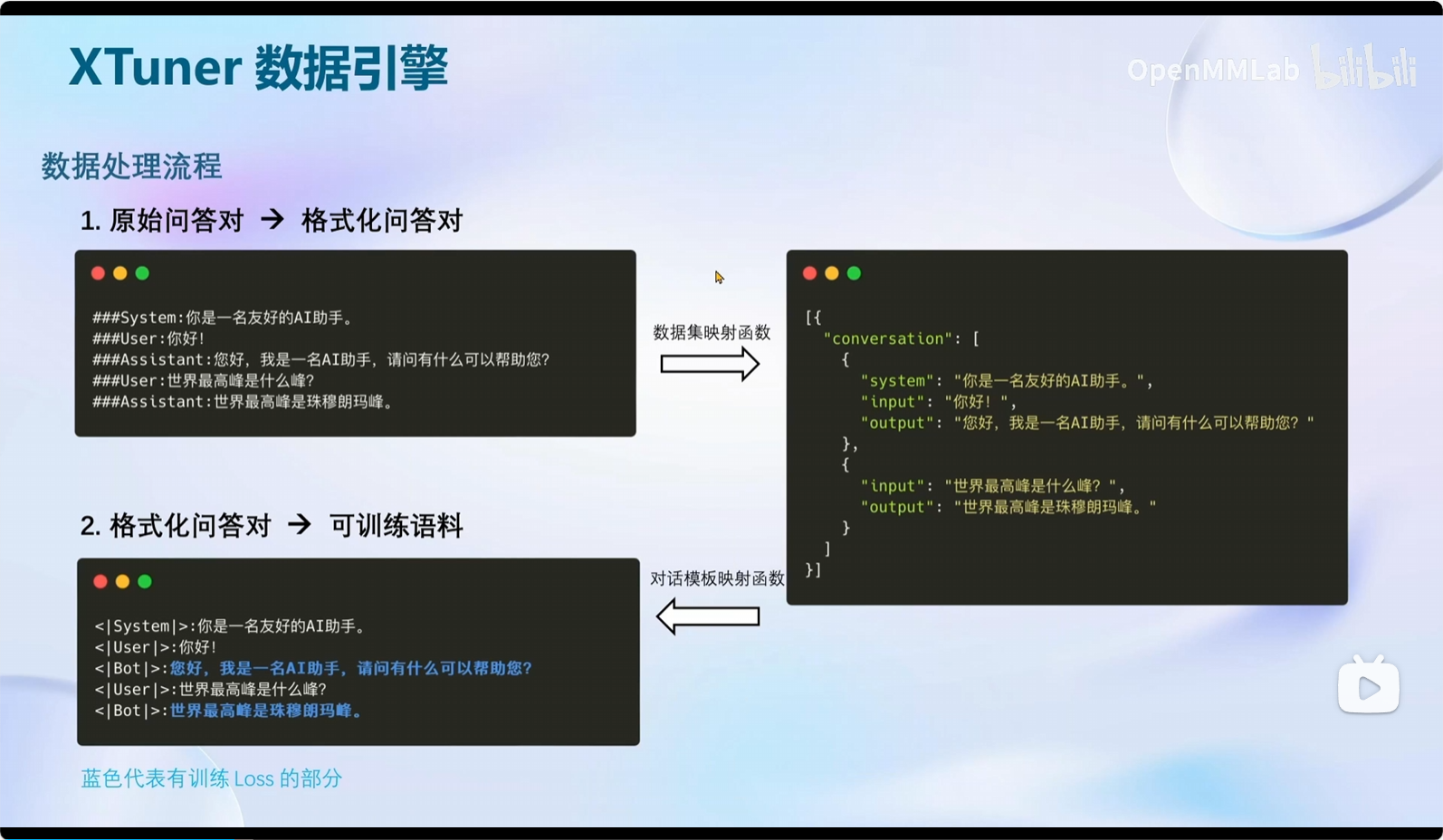 XTuner 数据引擎

OpenMMLab bilibili

数据处理流程

1. 原始问答对 → 格式化问答对

###System:你是一名友好的AI助手。
###User:你好!
###Assistant:您好，我是一名AI助手，请问有什么可以帮助您?
###User:世界最高峰是什么峰?
###Assistant:世界最高峰是珠穆朗玛峰。

数据集映射函数

[{
  "conversation": [
    {
      "system": "你是一名友好的AI助手。",
      "input": "你好!",
      "output": "您好，我是一名AI助手，请问有什么可以帮助您?"
    },
    {
      "input": "世界最高峰是什么峰?",
      "output": "世界最高峰是珠穆朗玛峰。"
    }
  ]
}]

2. 格式化问答对 → 可训练语料

对话模板映射函数

<|System|>:你是一名友好的AI助手。
<|User|>:你好!
<|Bot|>:您好，我是一名AI助手，请问有什么可以帮助您?
<|User|>:世界最高峰是什么峰?
<|Bot|>:世界最高峰是珠穆朗玛峰。

蓝色代表有训练 Loss 的部分